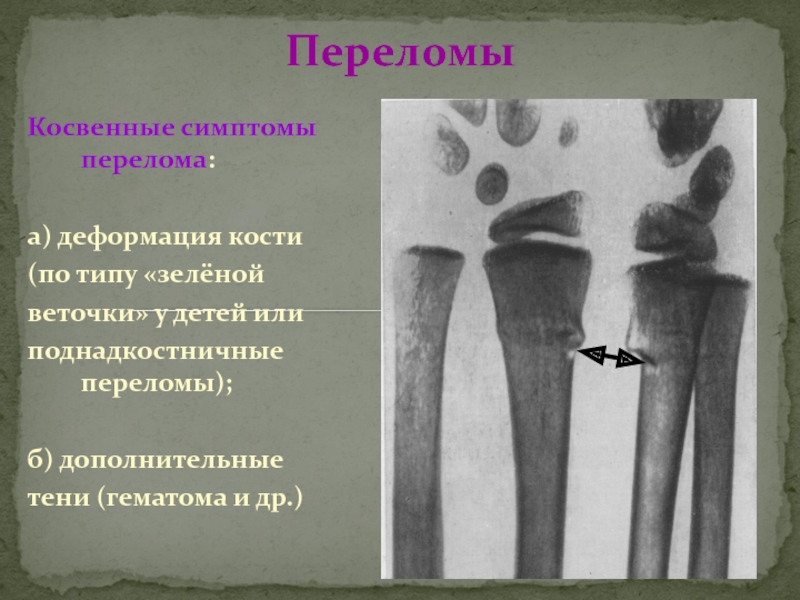 Переломы

Косвенные симптомы перелома:

а) деформация кости (по типу «зелёной веточки» у детей или поднадкостничные переломы);

б) дополнительные тени (гематома и др.)